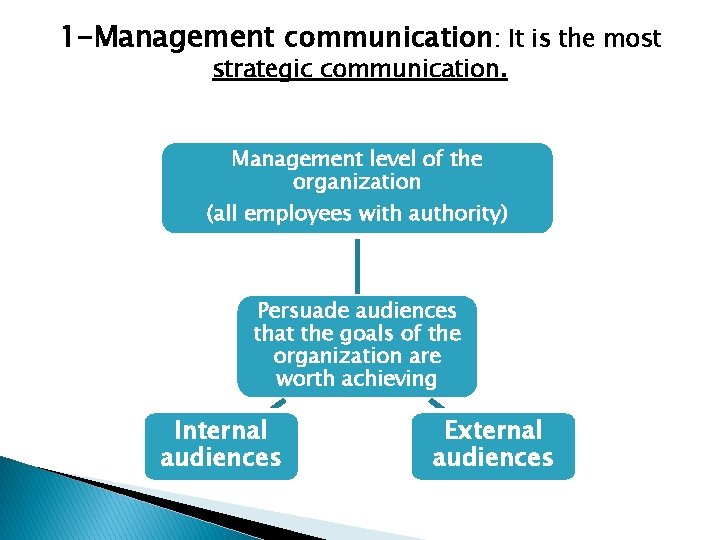 1-Management communication: It is the most strategic communication.

Management level of the organization

(all employees with authority)

Persuade audiences that the goals of the organization are worth achieving

Internal audiences

External audiences